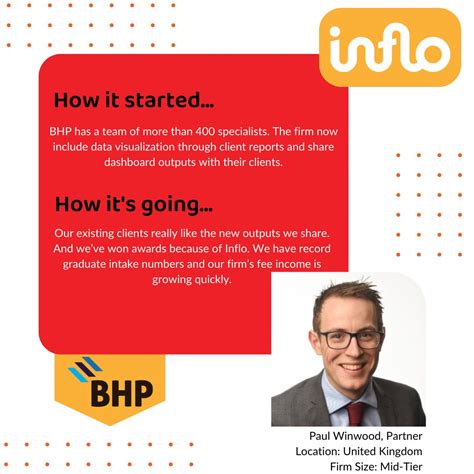 inflo

How it started...

BHP has a team of more than 400 specialists. The firm now include data visualization through client reports and share dashboard outputs with their clients.

How it's going...

Our existing clients really like the new outputs we share. And we've won awards because of Inflo. We have record graduate intake numbers and our firm's fee income is growing quickly.

BHP

Paul Winwood, Partner
Location: United Kingdom
Firm Size: Mid-Tier